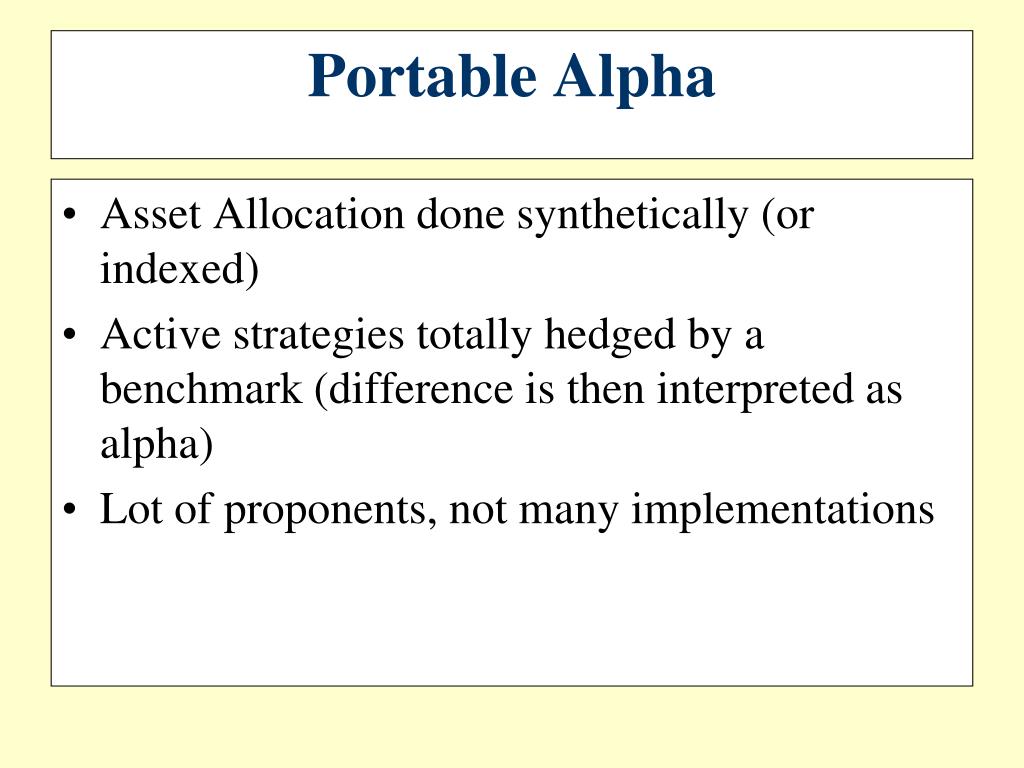 Portable Alpha

• Asset Allocation done synthetically (or indexed)
• Active strategies totally hedged by a benchmark (difference is then interpreted as alpha)
• Lot of proponents, not many implementations